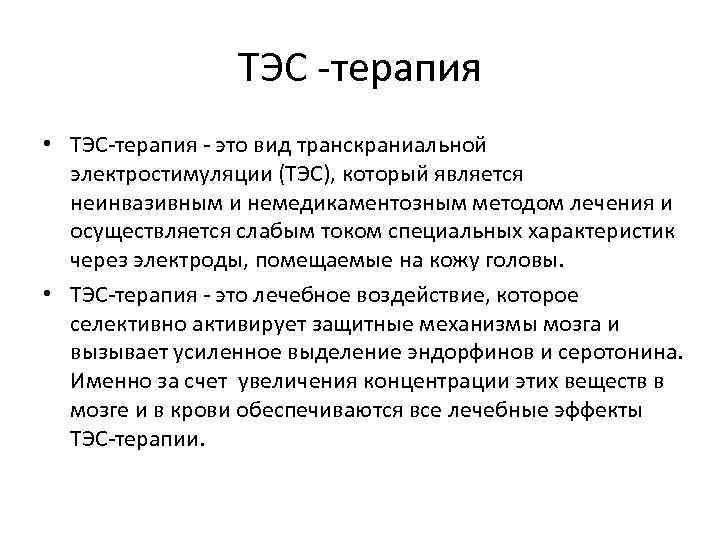 ТЭС -терапия

• ТЭС-терапия - это вид транскраниальной электростимуляции (ТЭС), который является неинвазивным и немедикаментозным методом лечения и осуществляется слабым током специальных характеристик через электроды, помещаемые на кожу головы.

• ТЭС-терапия - это лечебное воздействие, которое селективно активирует защитные механизмы мозга и вызывает усиленное выделение эндорфинов и серотонина. Именно за счет увеличения концентрации этих веществ в мозге и в крови обеспечиваются все лечебные эффекты ТЭС-терапии.